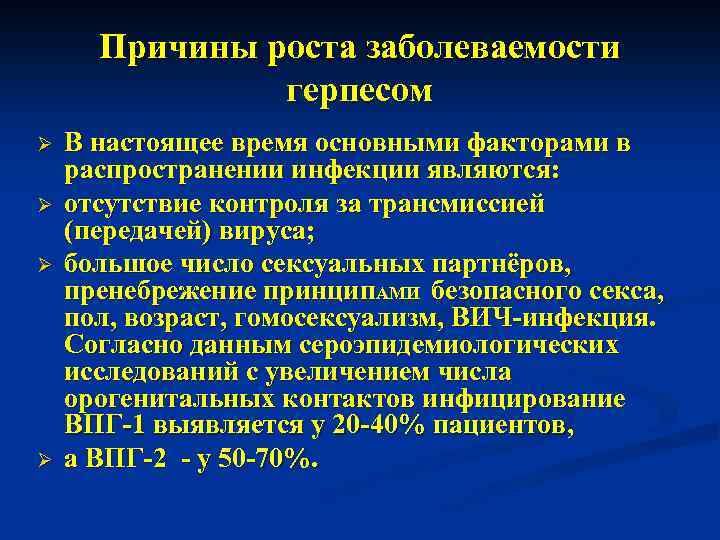 Причины роста заболеваемости герпесом

➢ В настоящее время основными факторами в распространении инфекции являются:

➢ отсутствие контроля за трансмиссией (передачей) вируса;

➢ большое число сексуальных партнёров, пренебрежение принципами безопасного секса, пол, возраст, гомосексуализм, ВИЧ-инфекция. Согласно данным сероэпидемиологических исследований с увеличением числа орогенитальных контактов инфицирование ВПГ-1 выявляется у 20-40% пациентов,

➢ а ВПГ-2 - у 50-70%.